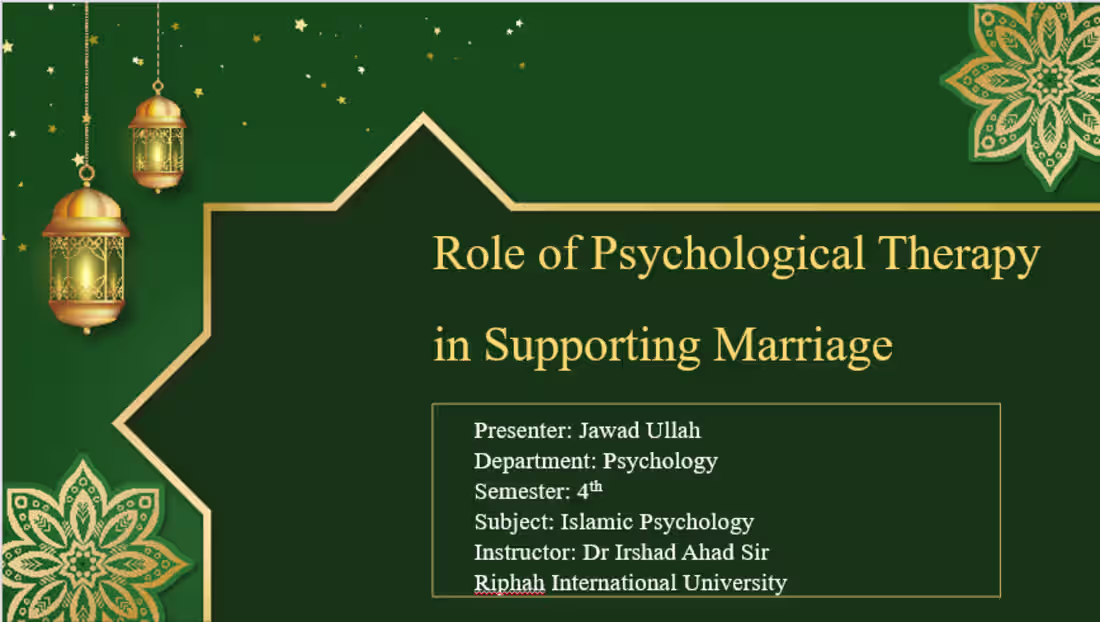 Role of Psychological Therapy in Supporting Marriage

Presenter: Jawad Ullah
Department: Psychology
Semester: 4th
Subject: Islamic Psychology
Instructor: Dr Irshad Ahad Sir
Riphah International University